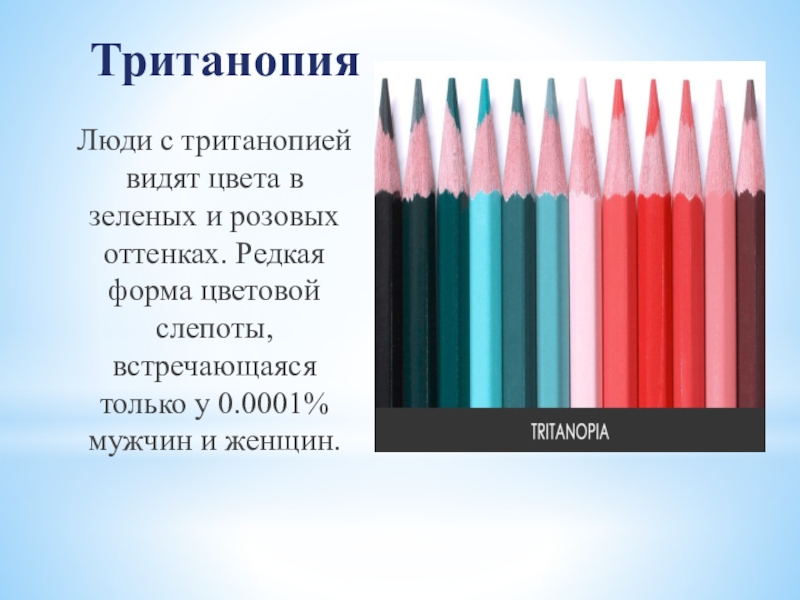 Тританопия

Люди с тританопией видят цвета в зеленых и розовых оттенках. Редкая форма цветовой слепоты, встречающаяся только у 0.0001% мужчин и женщин.

TRITANOPIA